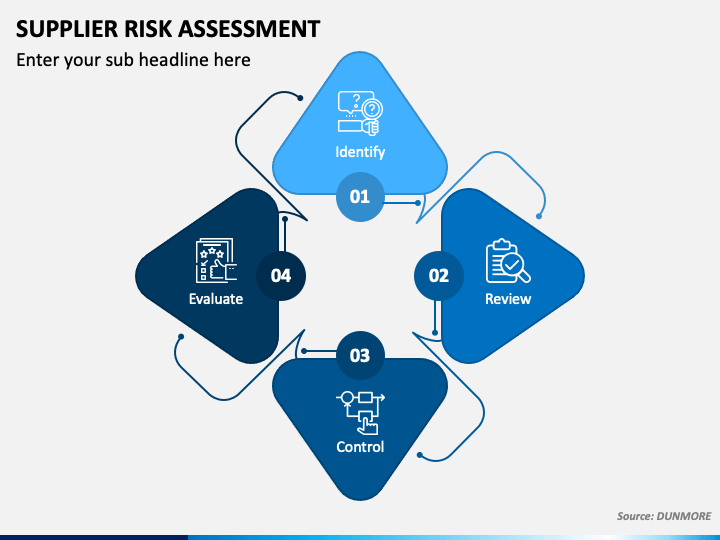 SUPPLIER RISK ASSESSMENT

Enter your sub headline here

Identify

01

02

Review

03

Control

04

Evaluate

Source: DUNMORE